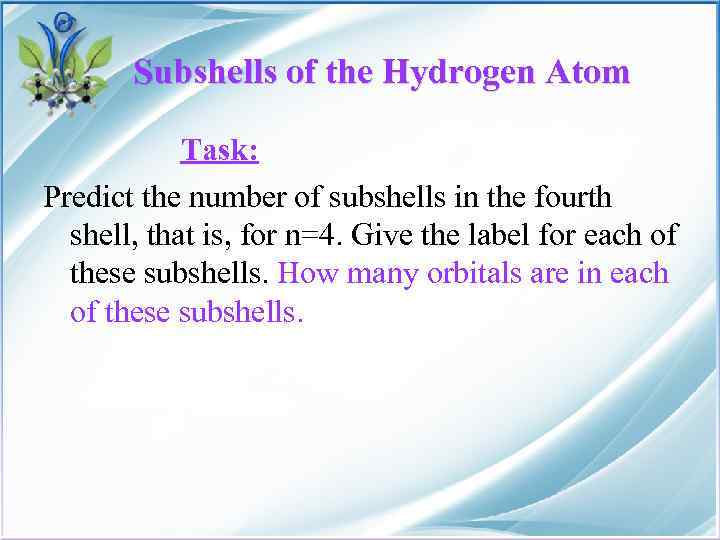 Subshells of the Hydrogen Atom

Task:

Predict the number of subshells in the fourth shell, that is, for n=4. Give the label for each of these subshells. How many orbitals are in each of these subshells.